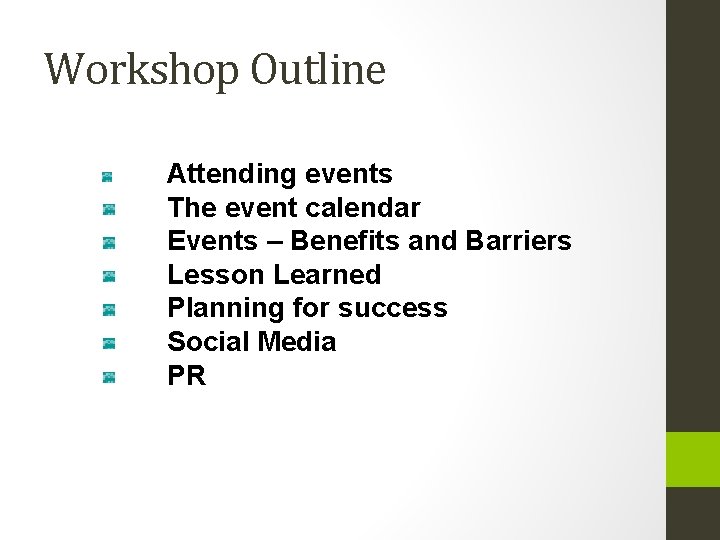 Workshop Outline

- Attending events
- The event calendar
- Events – Benefits and Barriers
- Lesson Learned
- Planning for success
- Social Media
- PR